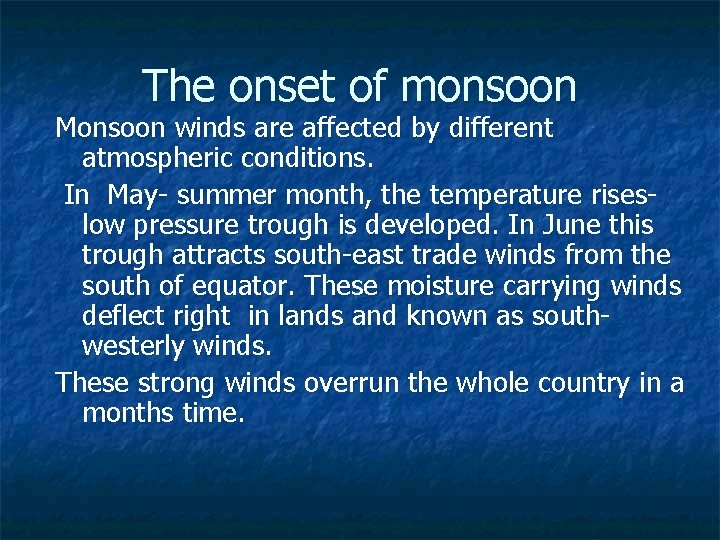 The onset of monsoon

Monsoon winds are affected by different atmospheric conditions.

In May- summer month, the temperature rises- low pressure trough is developed. In June this trough attracts south-east trade winds from the south of equator. These moisture carrying winds deflect right in lands and known as south-westerly winds.

These strong winds overrun the whole country in a months time.